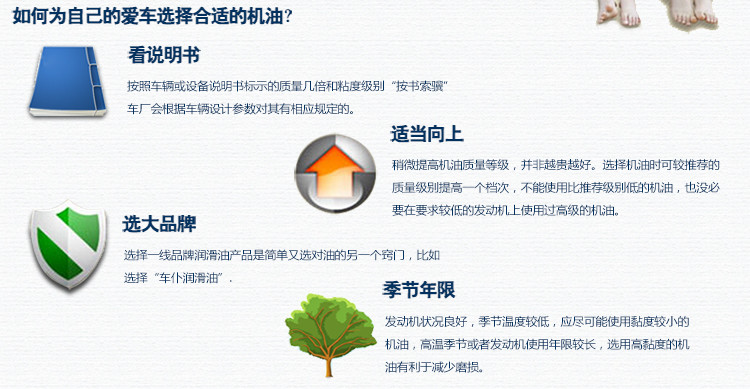 如何为自己的爱车选择合适的机油?

看说明书

按照车辆或设备说明书标示的质量几倍和粘度级别“按书索骥”车厂会根据车辆设计参数对其有相应规定的。

适当向上

稍微提高机油质量等级，并非越贵越好。选择机油时可较推荐的质量级别提高一个档次，不能使用比推荐级别低的机油，也没必要在要求较低的发动机上使用过高级的机油。

选大品牌

选择一线品牌润滑油产品是简单又选对油的另一个窍门，比如选择“车仆润滑油”.

季节年限

发动机状况良好，季节温度较低，应尽可能使用黏度较小的机油，高温季节或者发动机使用年限较长，选用高黏度的机油有利于减少磨损。